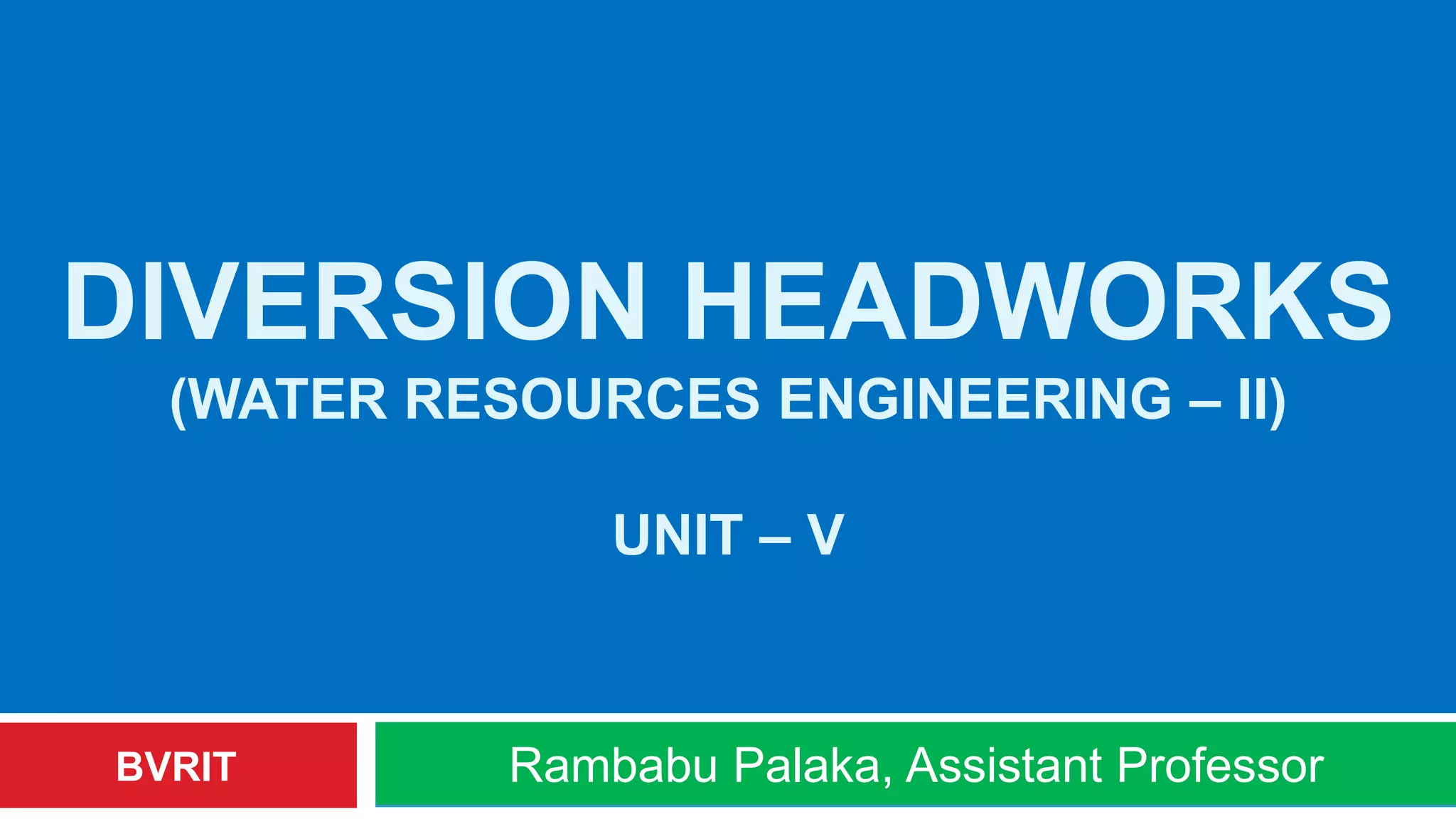 DIVERSION HEADWORKS
(WATER RESOURCES ENGINEERING – II)

UNIT – V

BVRIT

Rambabu Palaka, Assistant Professor